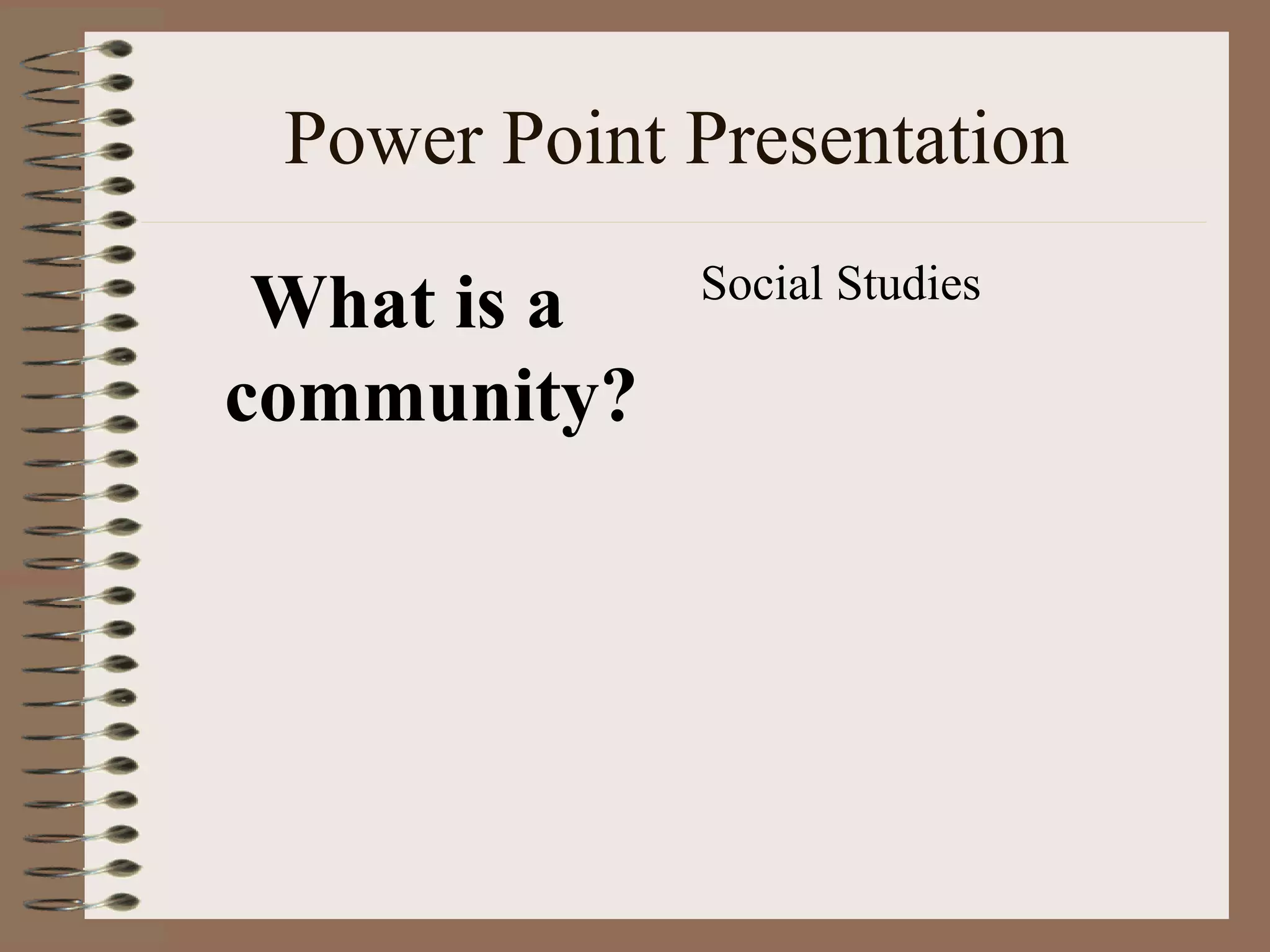 Power Point Presentation

What is a community?

Social Studies